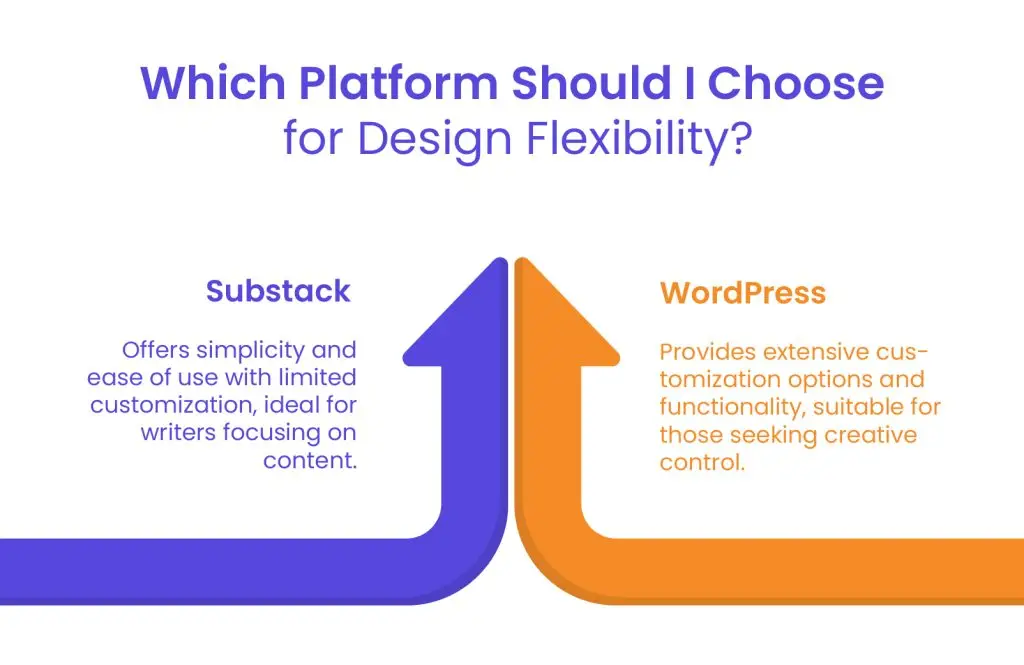 Which Platform Should I Choose for Design Flexibility?

Substack

Offers simplicity and ease of use with limited customization, ideal for writers focusing on content.

WordPress

Provides extensive customization options and functionality, suitable for those seeking creative control.